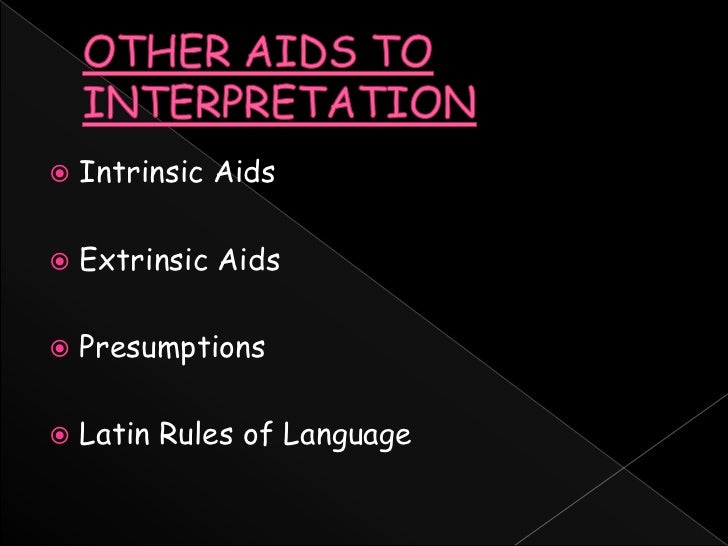 OTHER AIDS TO INTERPRETATION

Intrinsic Aids

Extrinsic Aids

Presumptions

Latin Rules of Language